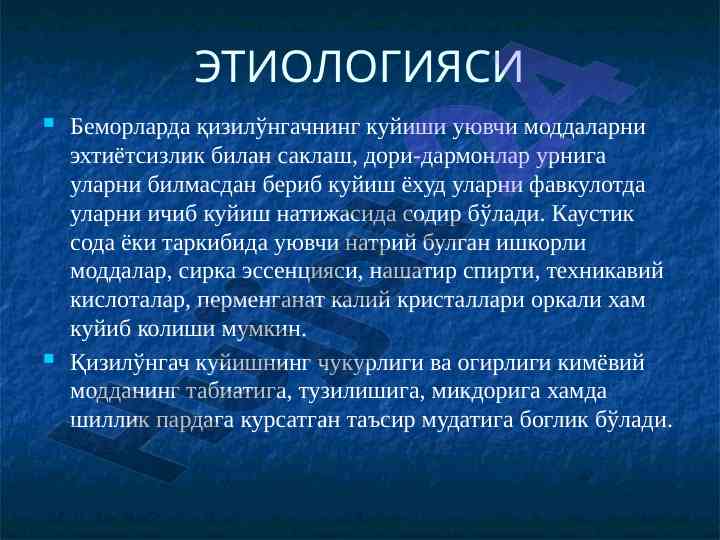 ЭТИОЛОГИЯСИ

Беморларда қизилўнгачнинг куйиши уювчи моддаларни эхтиётсизлик билан саклаш, дори-дармонлар урнига уларни билмасдан бериб куйиш ёхуд уларни фавкулотда уларни ичиб куйиш натижасида содир бўлади. Каустик сода ёки таркибида уювчи натрий булган ишкорли моддалар, сирка эссенцияси, нашатир спирти, техникавий кислоталар, перменганат калий кристаллари оркали хам куйиб колиши мумкин.

Қизилўнгач куйишнинг чукурлиги ва огирлиги кимёвий модданинг табиатига, тузилишига, микдорига хамда шиллик пардага курсатган таъсир мудатига боглик бўлади.